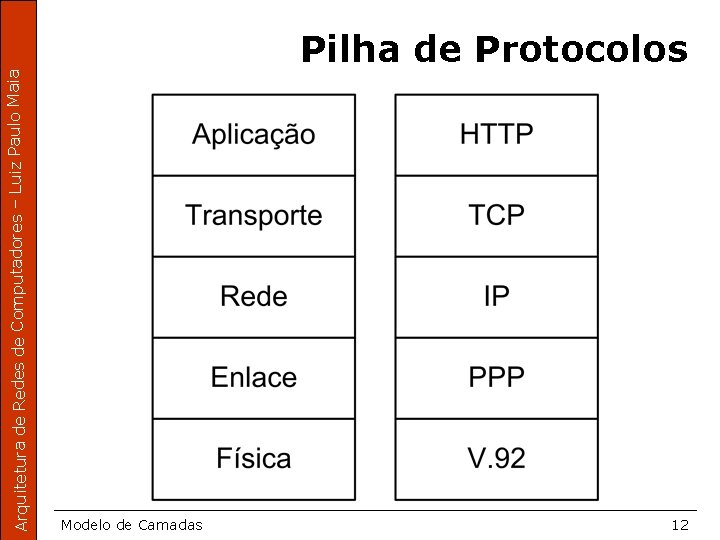 Arquitetura de Redes de Computadores – Luiz Paulo Maia

Pilha de Protocolos

Aplicação
Transporte
Rede
Enlace
Física

HTTP
TCP
IP
PPP
V.92

Modelo de Camadas

12